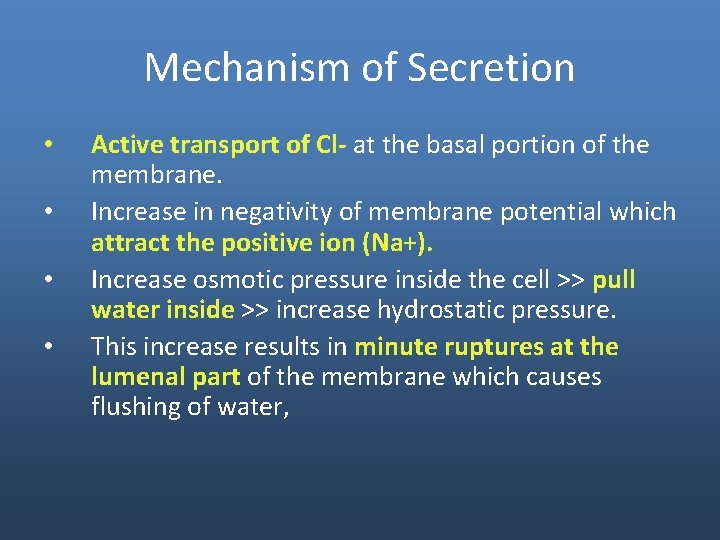 Mechanism of Secretion

• Active transport of Cl- at the basal portion of the membrane.
• Increase in negativity of membrane potential which attract the positive ion (Na+).
• Increase osmotic pressure inside the cell >> pull water inside >> increase hydrostatic pressure.
• This increase results in minute ruptures at the lumenal part of the membrane which causes flushing of water,